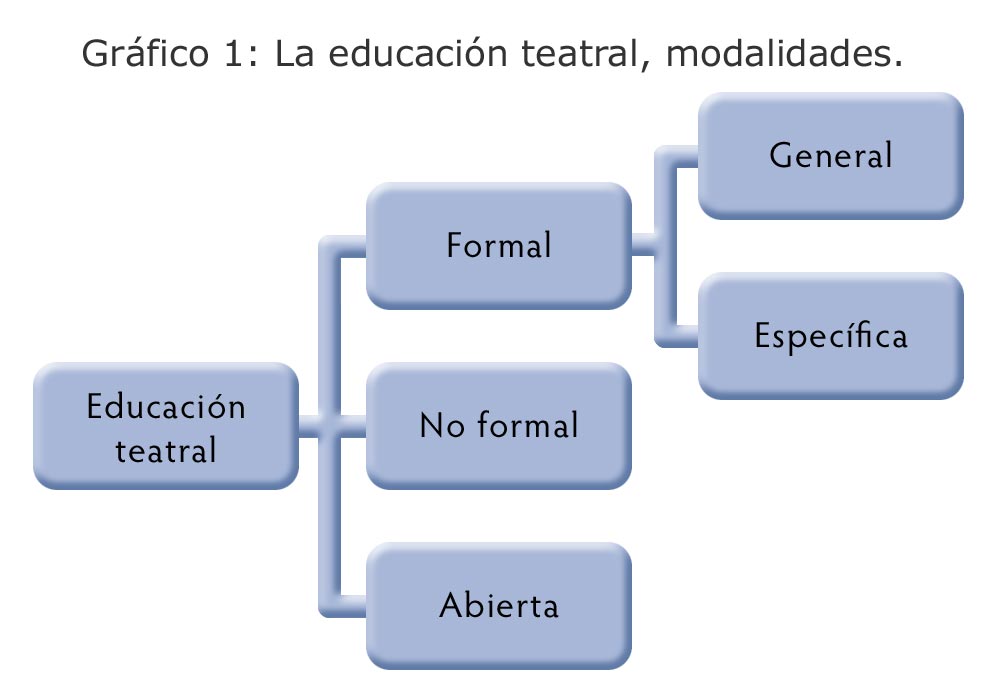 Gráfico 1: La educación teatral, modalidades.

Educación teatral

Formal

General

Específica

No formal

Abierta